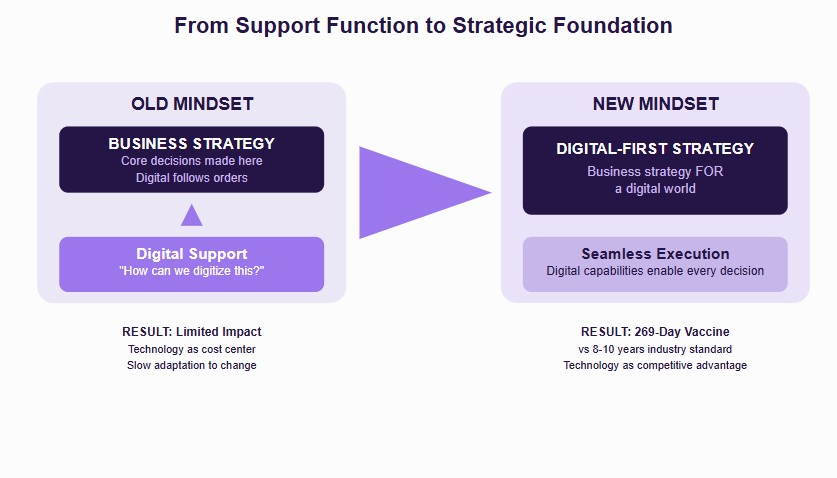 From Support Function to Strategic Foundation

OLD MINDSET

BUSINESS STRATEGY
Core decisions made here
Digital follows orders

Digital Support
"How can we digitize this?"

RESULT: Limited Impact
Technology as cost center
Slow adaptation to change

NEW MINDSET

DIGITAL-FIRST STRATEGY
Business strategy FOR
a digital world

Seamless Execution
Digital capabilities enable every decision

RESULT: 269-Day Vaccine
vs 8-10 years industry standard
Technology as competitive advantage